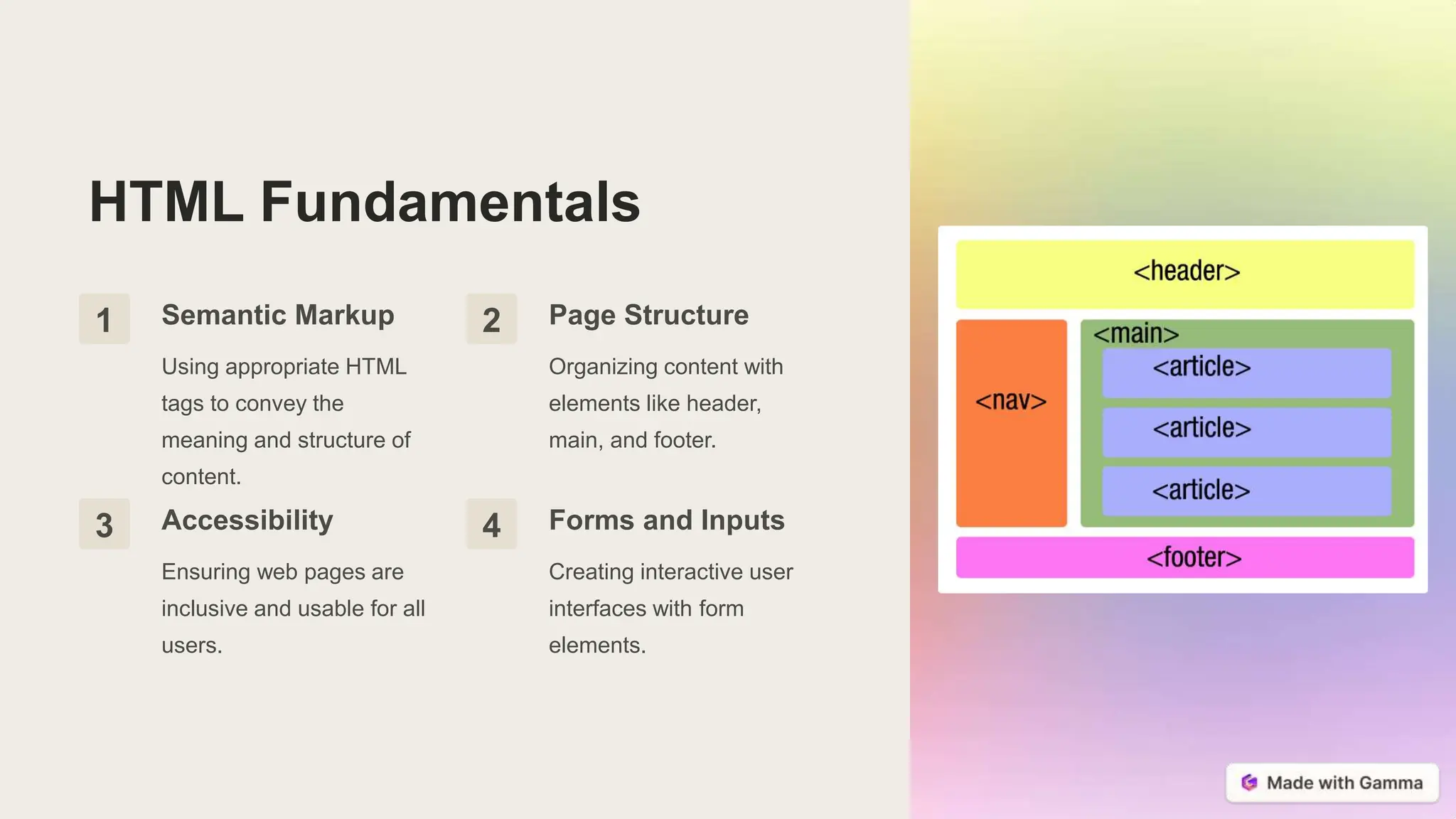 HTML Fundamentals

1 Semantic Markup

Using appropriate HTML tags to convey the meaning and structure of content.

2 Page Structure

Organizing content with elements like header, main, and footer.

3 Accessibility

Ensuring web pages are inclusive and usable for all users.

4 Forms and Inputs

Creating interactive user interfaces with form elements.

<header>

<nav>

<main>

<article>

<article>

<article>

<footer>

Made with Gamma